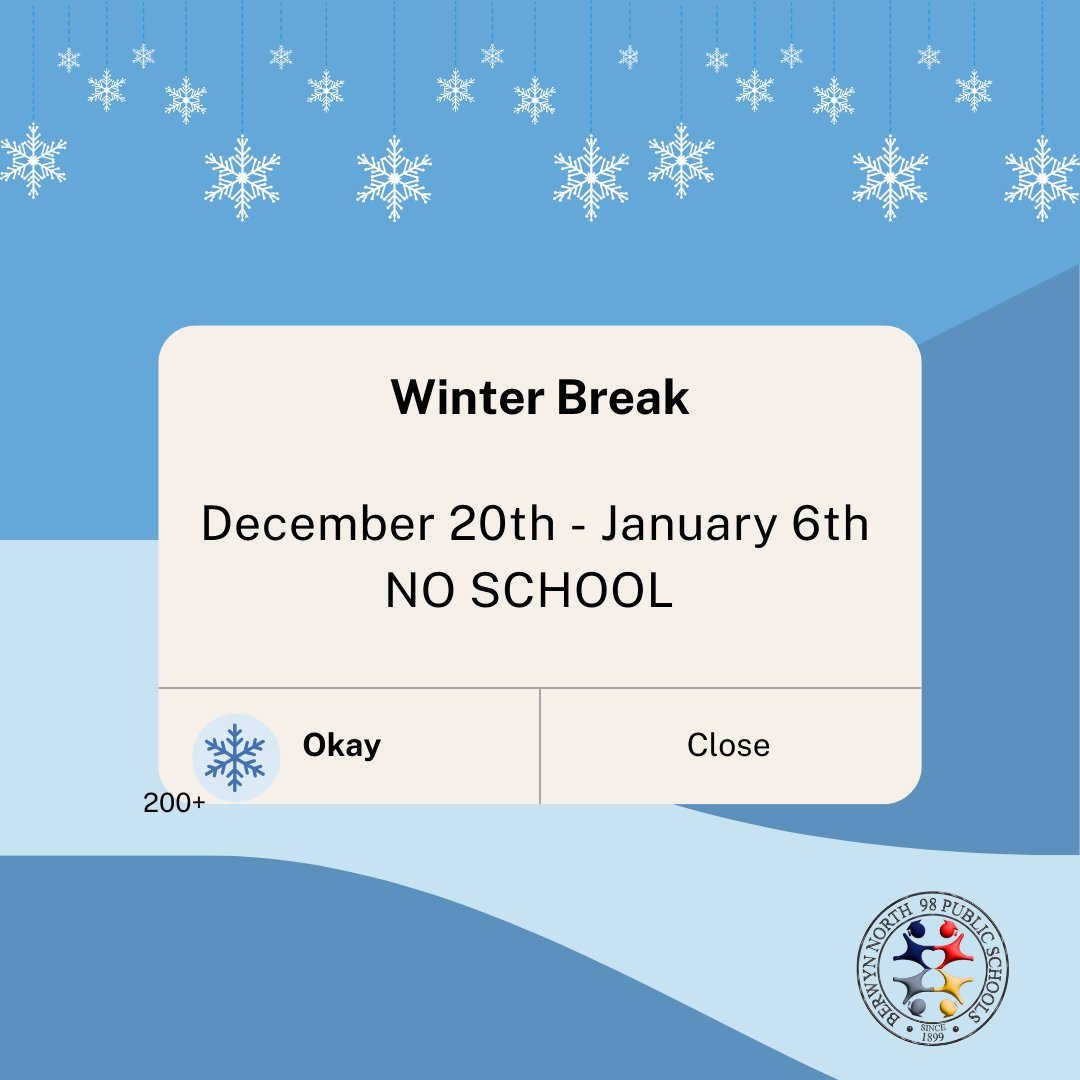 Winter Break

December 20th - January 6th
NO SCHOOL

Okay

Close

200+

BERWYN NORTH 98 PUBLIC SCHOOLS
SINCE 1899